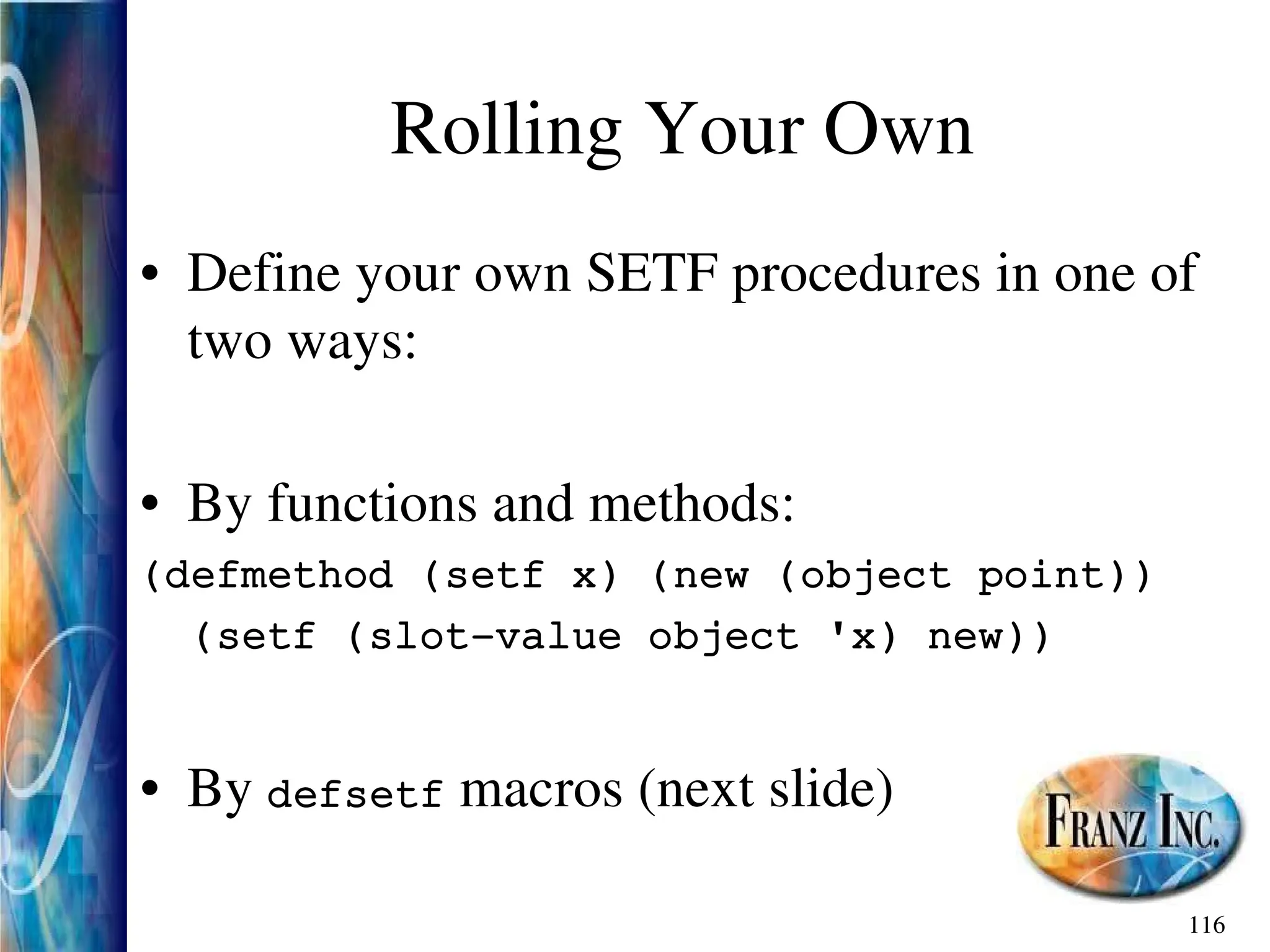 Rolling Your Own

• Define your own SETF procedures in one of two ways:

• By functions and methods:

(defmethod (setf x) (new (object point))
  (setf (slot-value object 'x) new))

• By defsetf macros (next slide)

FRANZ INC.

116